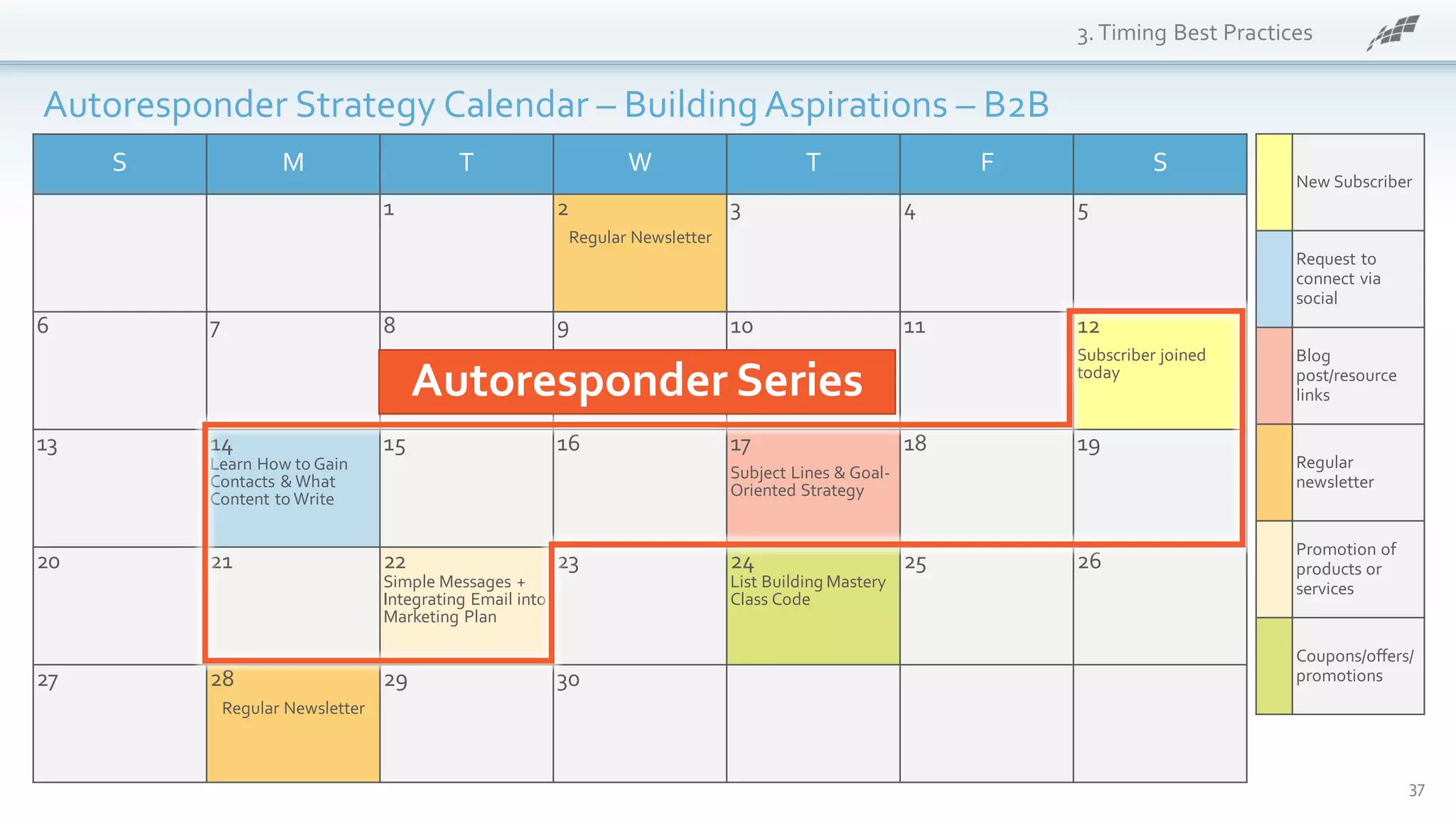 3. Timing Best Practices

Autoresponder Strategy Calendar – Building Aspirations – B2B

| S | M | T | W | T | F | S |
|---|---|---|---|---|---|---|
| | | 1 | 2 Regular Newsletter | 3 | 4 | 5 |
| 6 | 7 | 8 | 9 | 10 | 11 | 12 Subscriber joined today |
| 13 | 14 Learn How to Gain Contacts & What Content to Write | 15 | 16 | 17 Subject Lines & Goal-Oriented Strategy | 18 | 19 |
| 20 | 21 | 22 Simple Messages + Integrating Email into Marketing Plan | 23 | 24 List Building Mastery Class Code | 25 | 26 |
| 27 | 28 Regular Newsletter | 29 | 30 | | | |

Autoresponder Series

New Subscriber

Request to connect via social

Blog post/resource links

Regular newsletter

Promotion of products or services

Coupons/offers/ promotions

37